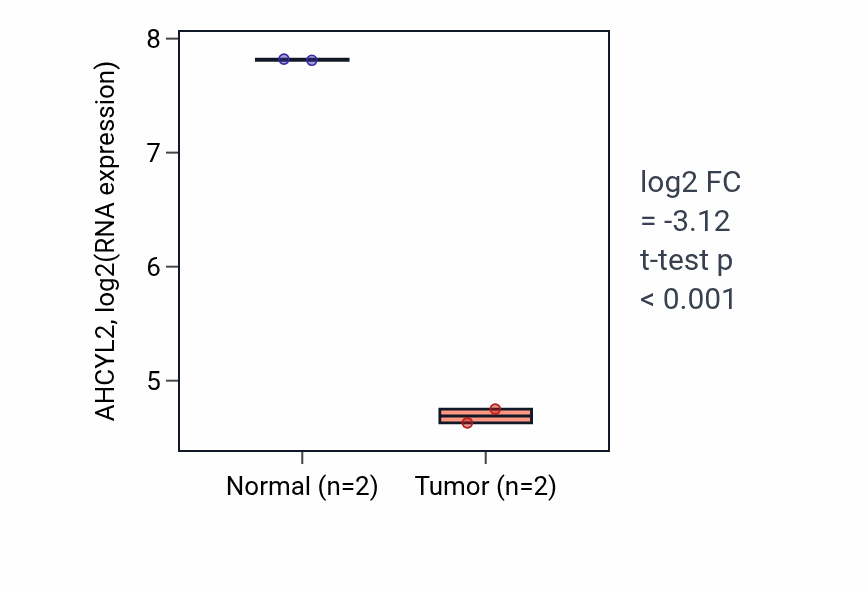 AHCYL2, log2(RNA expression)

8
7
6
5

Normal (n=2)
Tumor (n=2)

log2 FC
= -3.12
t-test p
< 0.001